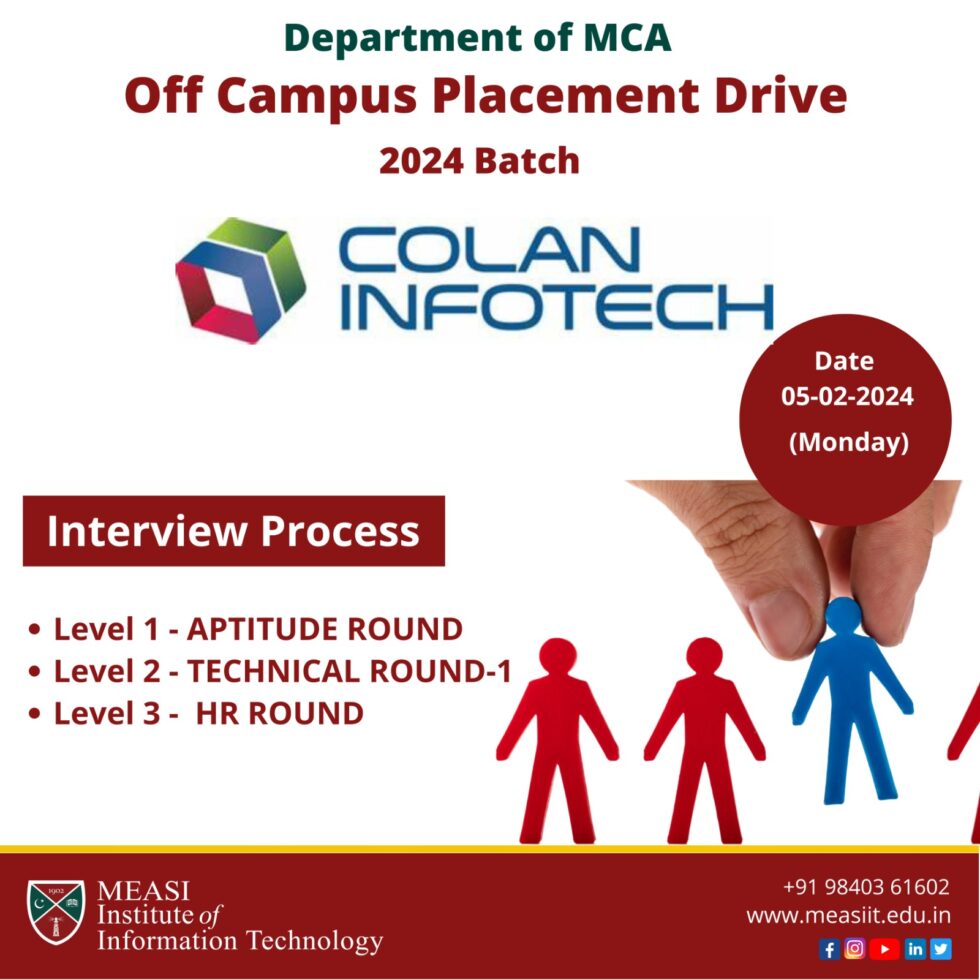 Department of MCA
Off Campus Placement Drive
2024 Batch

COLAN INFOTECH

Date
05-02-2024
(Monday)

Interview Process

• Level 1 - APTITUDE ROUND
• Level 2 - TECHNICAL ROUND-1
• Level 3 - HR ROUND

1902

MEASI
Institute of
Information Technology

+91 98403 61602
www.measiit.edu.in